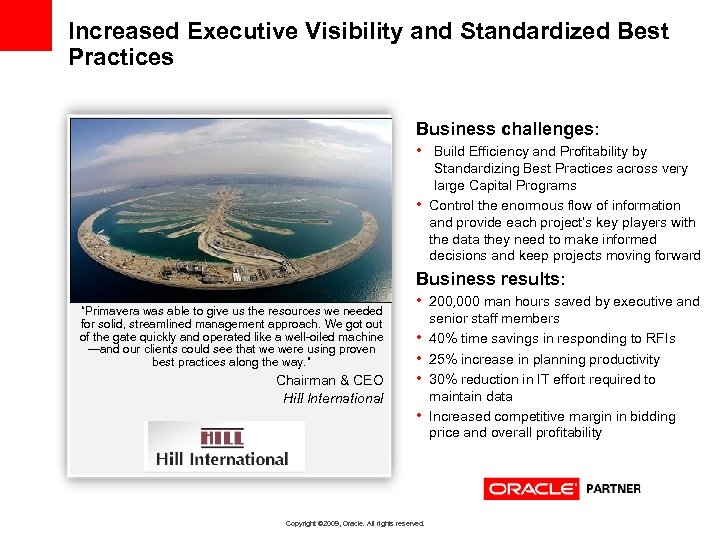 Increased Executive Visibility and Standardized Best Practices

"Primavera was able to give us the resources we needed for solid, streamlined management approach. We got out of the gate quickly and operated like a well-oiled machine —and our clients could see that we were using proven best practices along the way."

Chairman & CEO
Hill International

HILL
Hill International

Business challenges:
• Build Efficiency and Profitability by Standardizing Best Practices across very large Capital Programs
• Control the enormous flow of information and provide each project's key players with the data they need to make informed decisions and keep projects moving forward

Business results:
• 200,000 man hours saved by executive and senior staff members
• 40% time savings in responding to RFIs
• 25% increase in planning productivity
• 30% reduction in IT effort required to maintain data
• Increased competitive margin in bidding price and overall profitability

ORACLE PARTNER

Copyright ©2009, Oracle. All rights reserved.